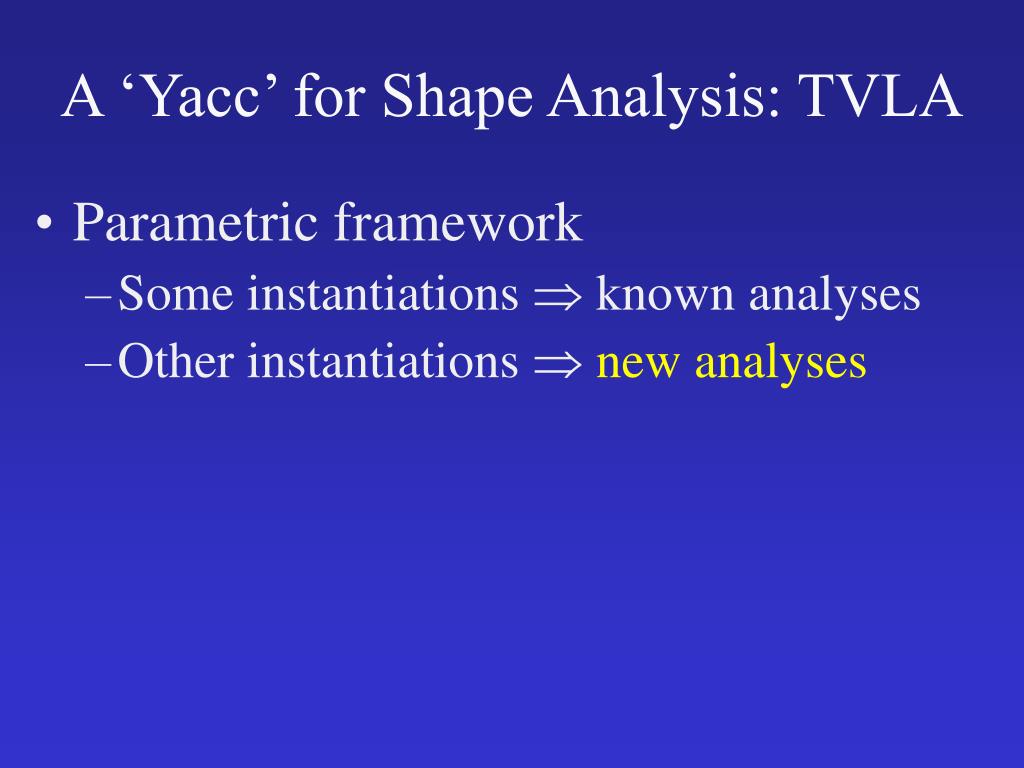 A ‘Yacc’ for Shape Analysis: TVLA

• Parametric framework
– Some instantiations $\Rightarrow$ known analyses
– Other instantiations $\Rightarrow$ new analyses